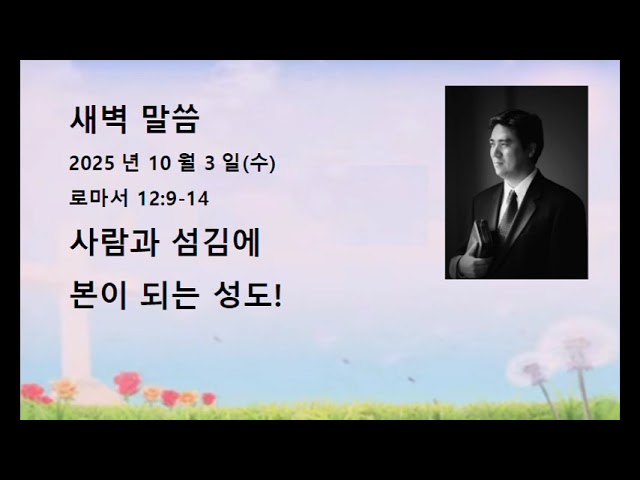 새벽 말씀

2025 년 10 월 3 일(수)

로마서 12:9-14

사람과 섬김에

본이 되는 성도!